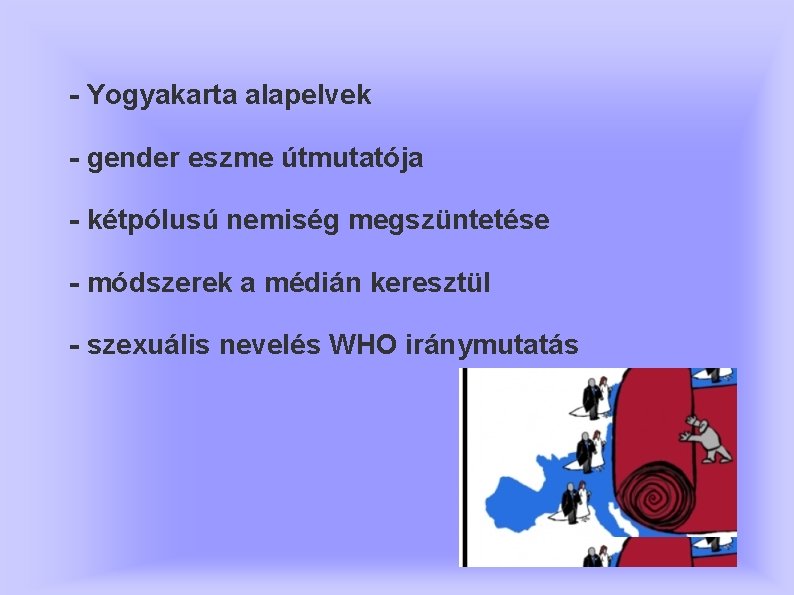 - Yogyakarta alapelvek

- gender eszme útmutatója

- kétpólusú nemiség megszüntetése

- módszerek a médián keresztül

- szexuális nevelés WHO iránymutatás